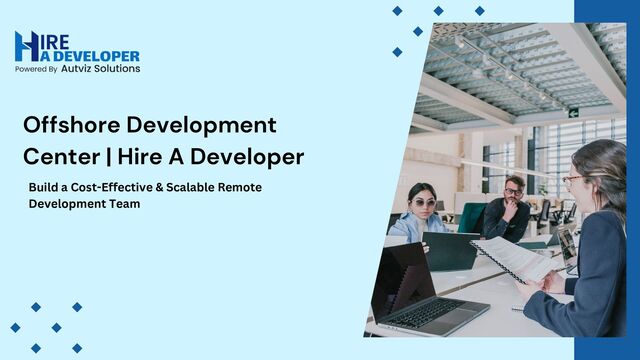 HIRE
A DEVELOPER
Powered By Autviz Solutions

Offshore Development Center | Hire A Developer

Build a Cost-Effective & Scalable Remote Development Team